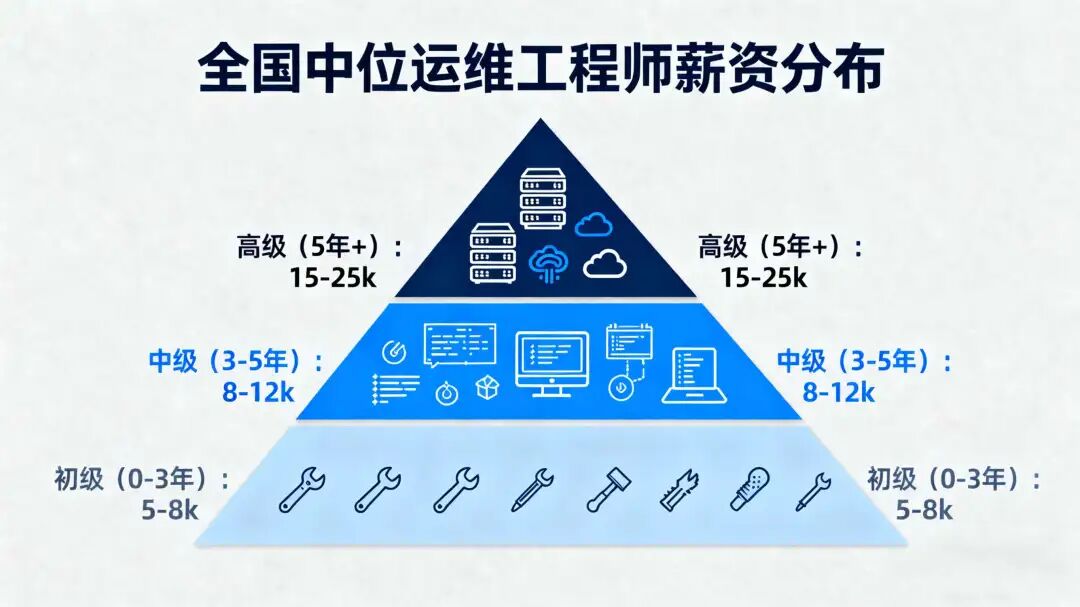 全国中位运维工程师薪资分布

高级（5年+）：
15-25k

高级（5年+）：
15-25k

中级（3-5年）：
8-12k

中级（3-5年）：
8-12k

初级（0-3年）：
5-8k

初级（0-3年）：
5-8k